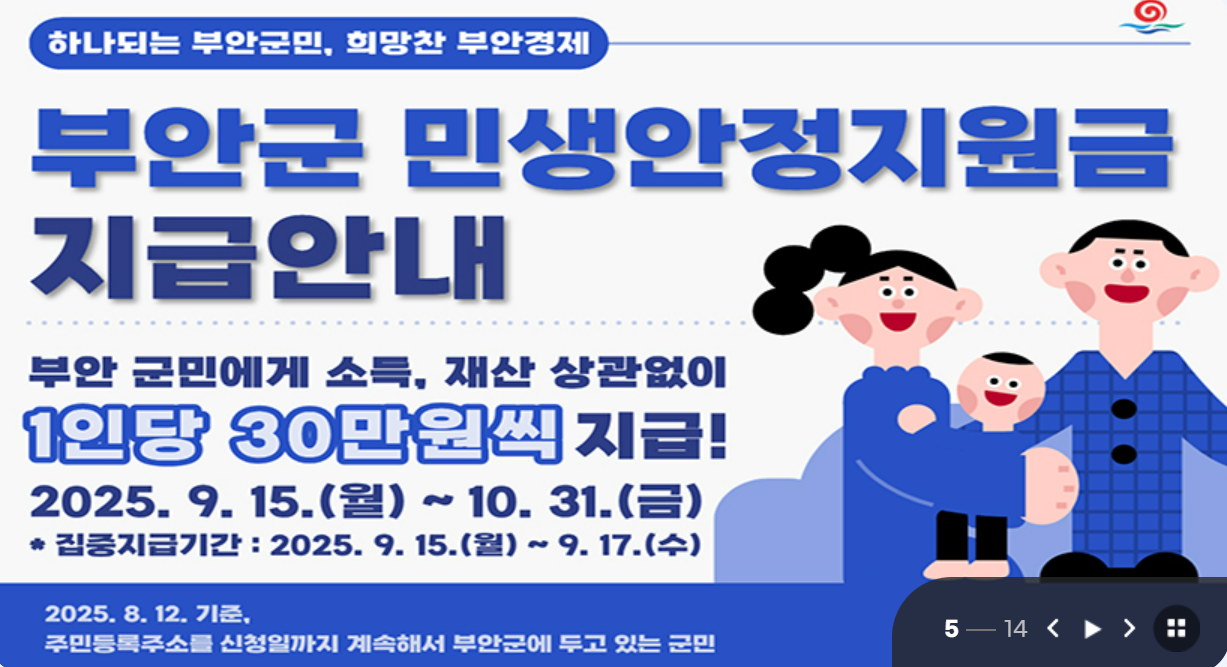 하나되는 부안군민, 희망찬 부안경제

부안군 민생안정지원금 지급안내

부안 군민에게 소득, 재산 상관없이
1인당 30만원씩 지급!
2025. 9. 15.(월) ~ 10. 31.(금)
* 집중지급기간 : 2025. 9. 15.(월) ~ 9. 17.(수)

2025. 8. 12. 기준,
주민등록주소를 신청일까지 계속해서 부안군에 두고 있는 군민

5 — 14